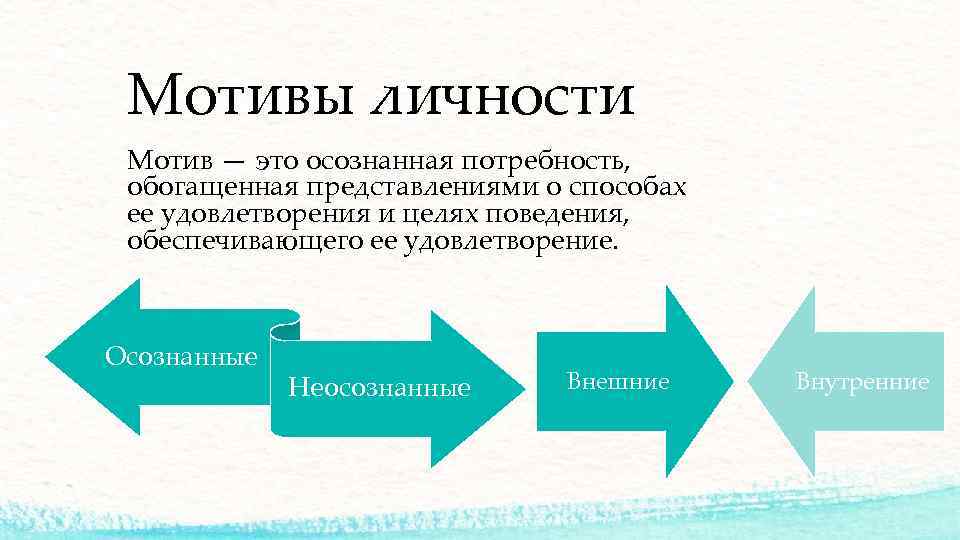 Мотивы личности

Мотив — это осознанная потребность, обогащенная представлениями о способах ее удовлетворения и целях поведения, обеспечивающего ее удовлетворение.

Осознанные

Неосознанные

Внешние

Внутренние